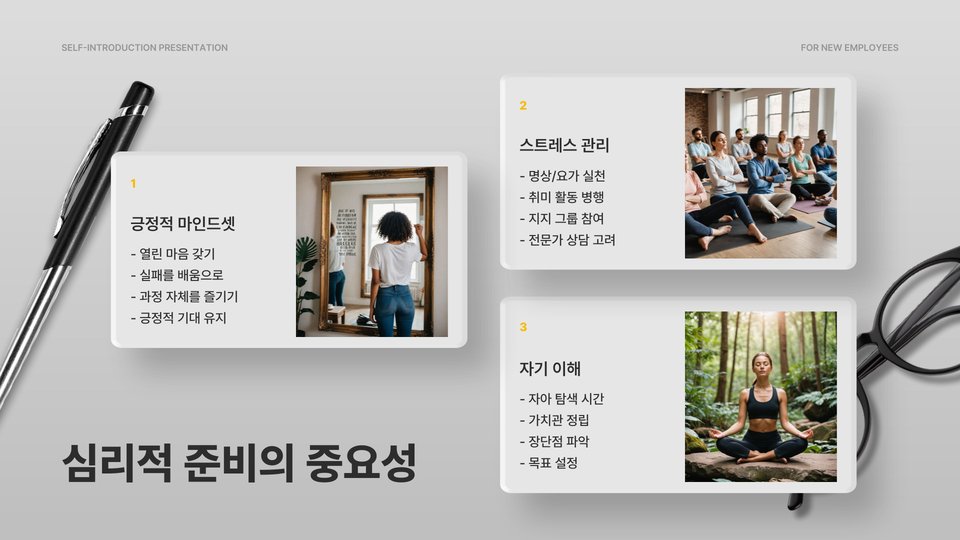 SELF-INTRODUCTION PRESENTATION

FOR NEW EMPLOYEES

1

긍정적 마인드셋

- 열린 마음 갖기
- 실패를 배움으로
- 과정 자체를 즐기기
- 긍정적 기대 유지

2

스트레스 관리

- 명상/요가 실천
- 취미 활동 병행
- 지지 그룹 참여
- 전문가 상담 고려

3

자기 이해

- 자아 탐색 시간
- 가치관 정립
- 장단점 파악
- 목표 설정

심리적 준비의 중요성